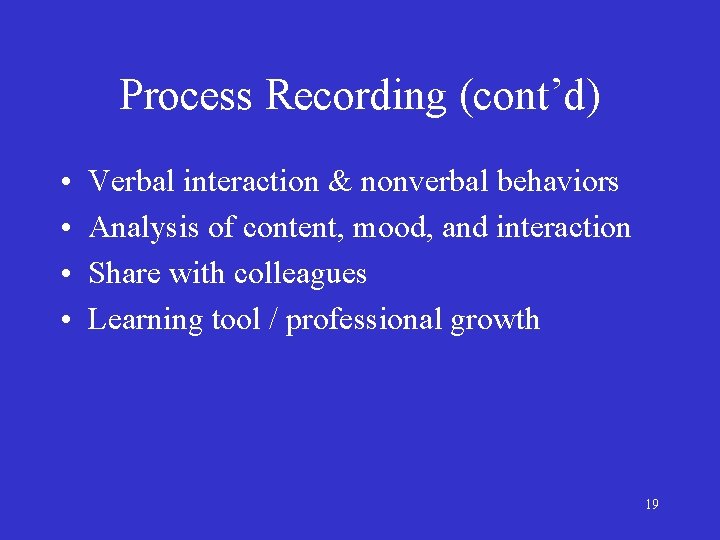 Process Recording (cont’d)

• Verbal interaction & nonverbal behaviors
• Analysis of content, mood, and interaction
• Share with colleagues
• Learning tool / professional growth

19